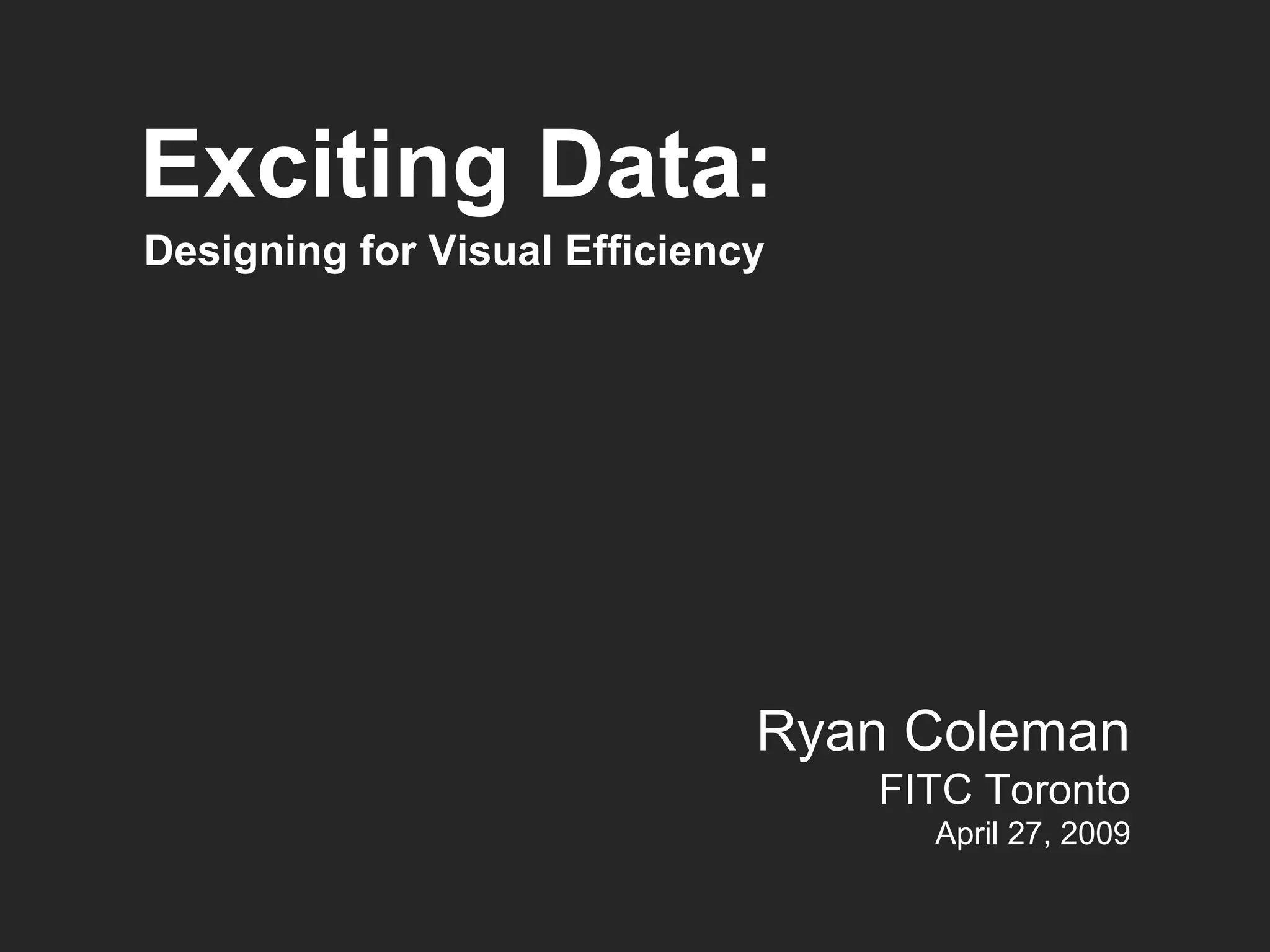 Exciting Data:
Designing for Visual Efficiency

Ryan Coleman
FITC Toronto
April 27, 2009